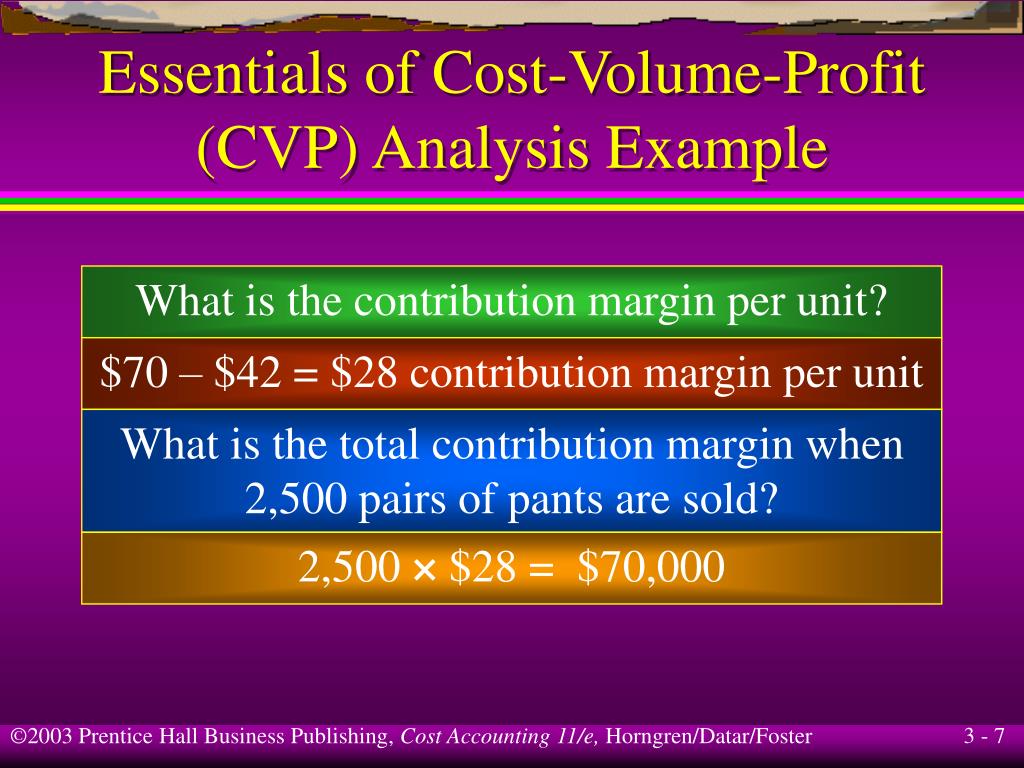 Essentials of Cost-Volume-Profit (CVP) Analysis Example

What is the contribution margin per unit?

\$70 – \$42 = \$28 contribution margin per unit

What is the total contribution margin when 2,500 pairs of pants are sold?

2,500 × \$28 = \$70,000

©2003 Prentice Hall Business Publishing, Cost Accounting 11/e, Horngren/Datar/Foster

3 - 7